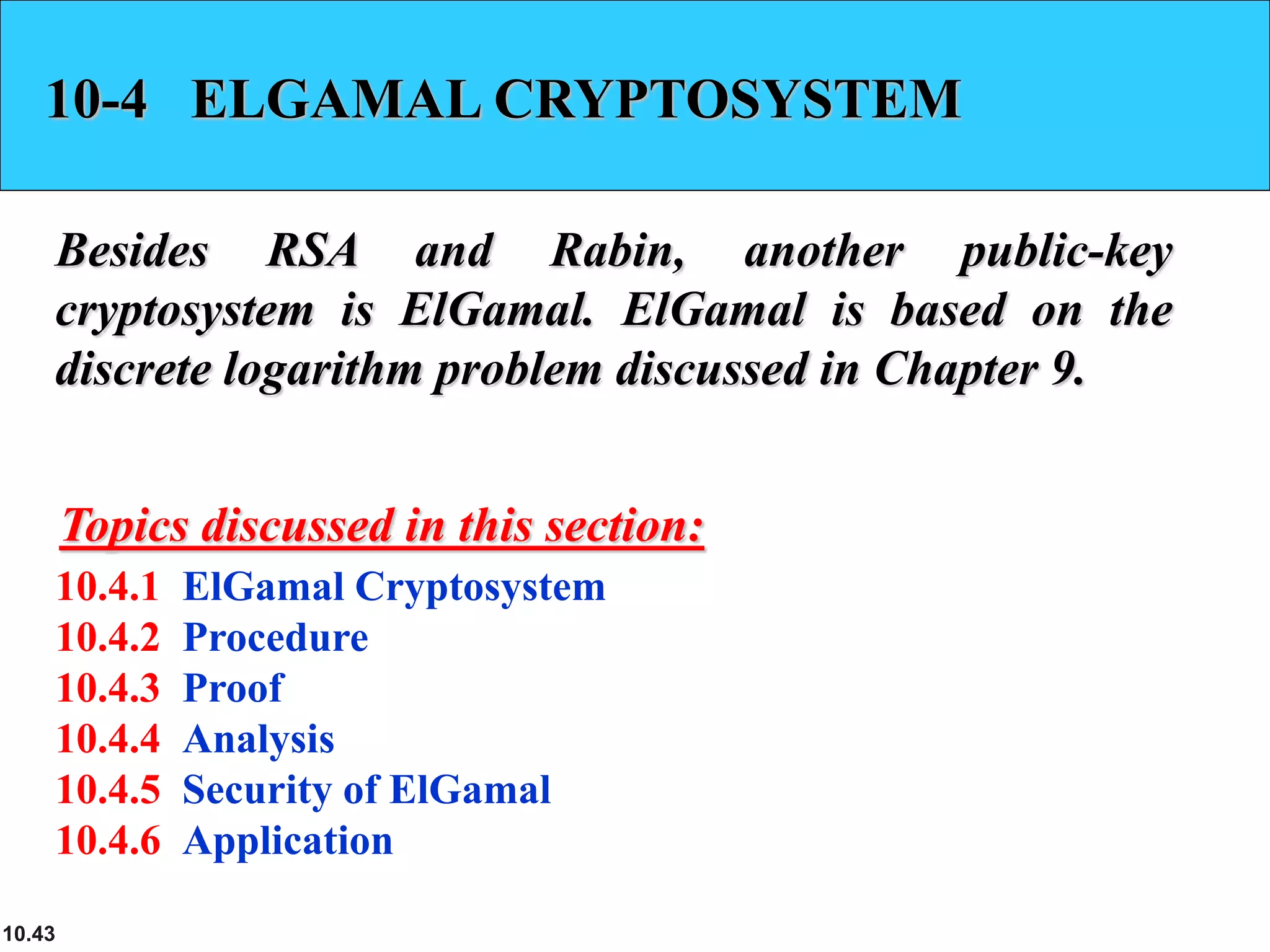 10-4 ELGAMAL CRYPTOSYSTEM

Besides RSA and Rabin, another public-key cryptosystem is ElGamal. ElGamal is based on the discrete logarithm problem discussed in Chapter 9.

Topics discussed in this section:

10.4.1 ElGamal Cryptosystem
10.4.2 Procedure
10.4.3 Proof
10.4.4 Analysis
10.4.5 Security of ElGamal
10.4.6 Application

10.43